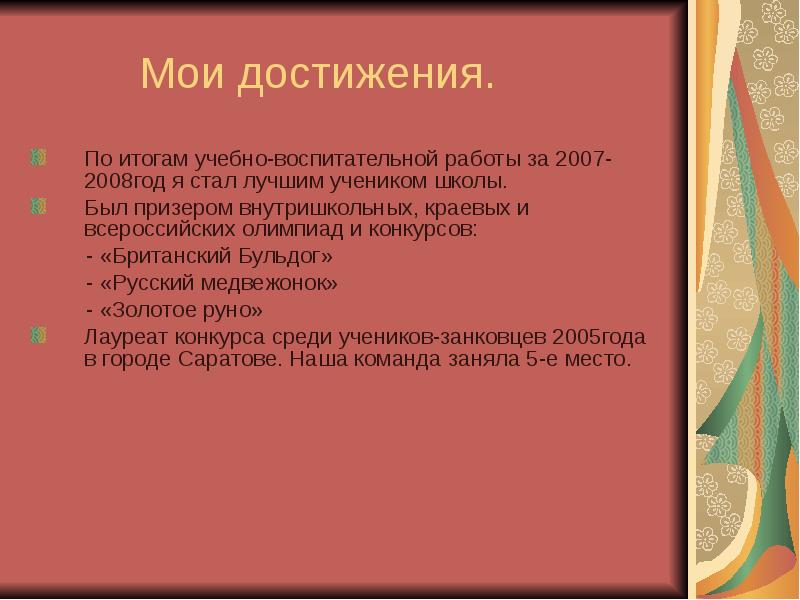 Мои достижения.

По итогам учебно-воспитательной работы за 2007-2008год я стал лучшим учеником школы.

Был призером внутришкольных, краевых и всероссийских олимпиад и конкурсов:

- «Британский Бульдог»

- «Русский медвежонок»

- «Золотое руно»

Лауреат конкурса среди учеников-занковцев 2005года в городе Саратове. Наша команда заняла 5-е место.